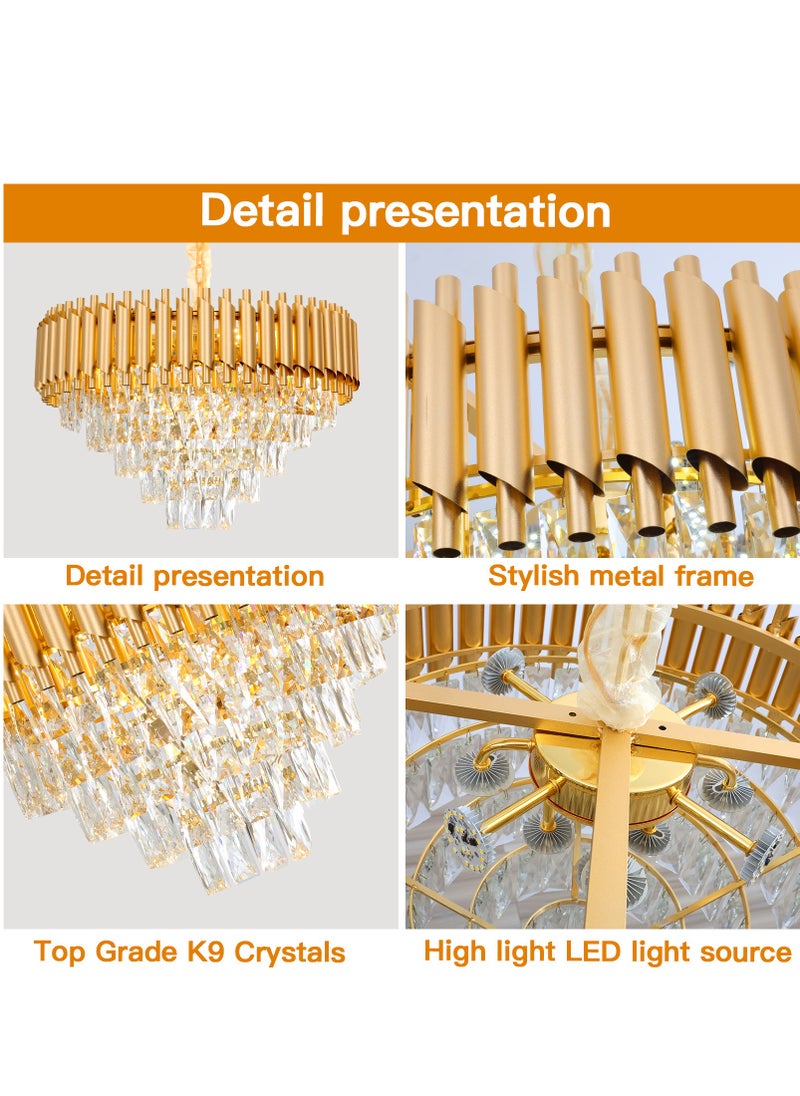 Detail presentation

Detail presentation

Stylish metal frame

Top Grade K9 Crystals

High light LED light source